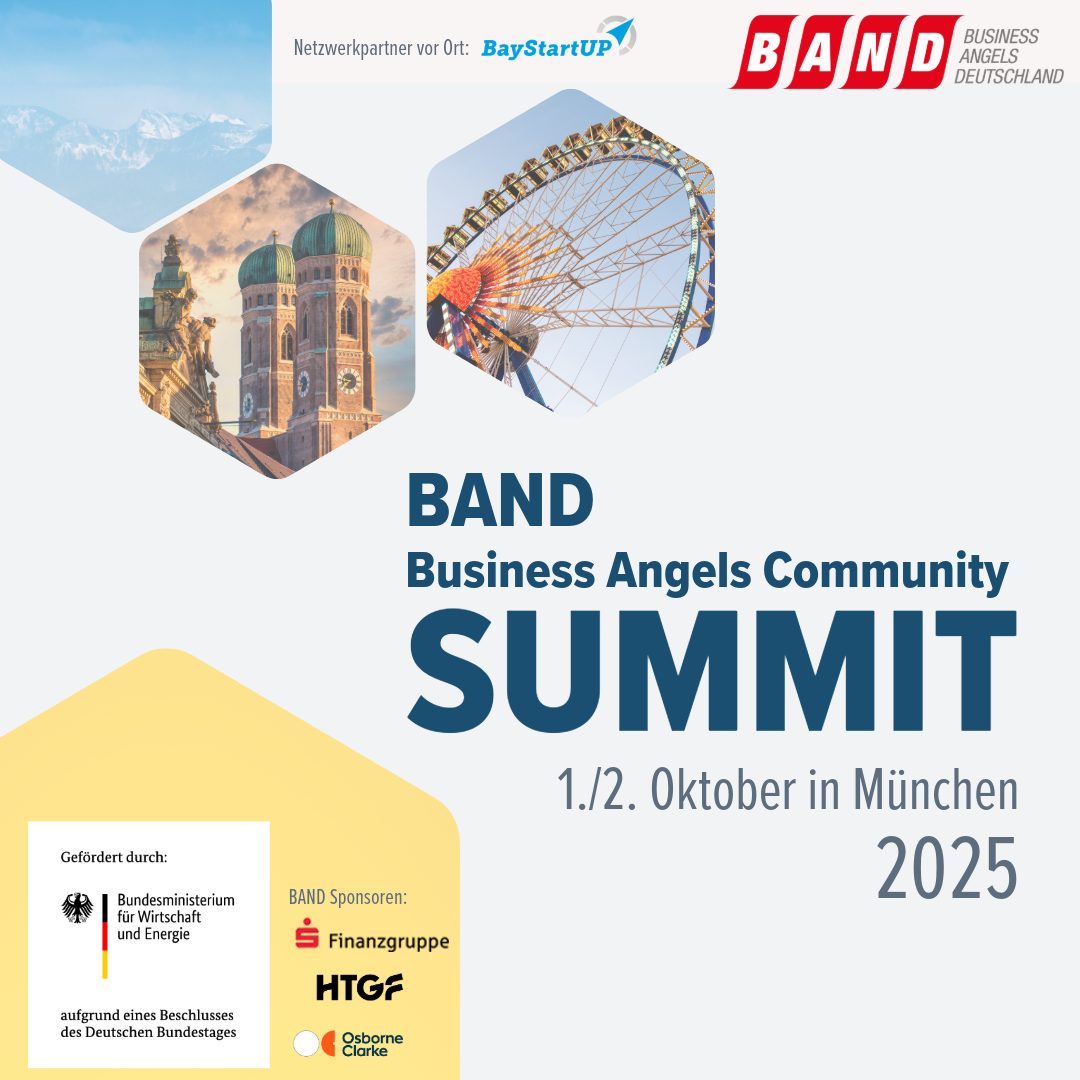 Netzwerkpartner vor Ort: BayStartUP

BAND BUSINESS ANGELS DEUTSCHLAND

BAND
Business Angels Community
SUMMIT
1./2. Oktober in München
2025

Gefördert durch:
Bundesministerium für Wirtschaft und Energie
aufgrund eines Beschlusses des Deutschen Bundestages

BAND Sponsoren:
Finanzgruppe
HTGF
Osborne Clarke